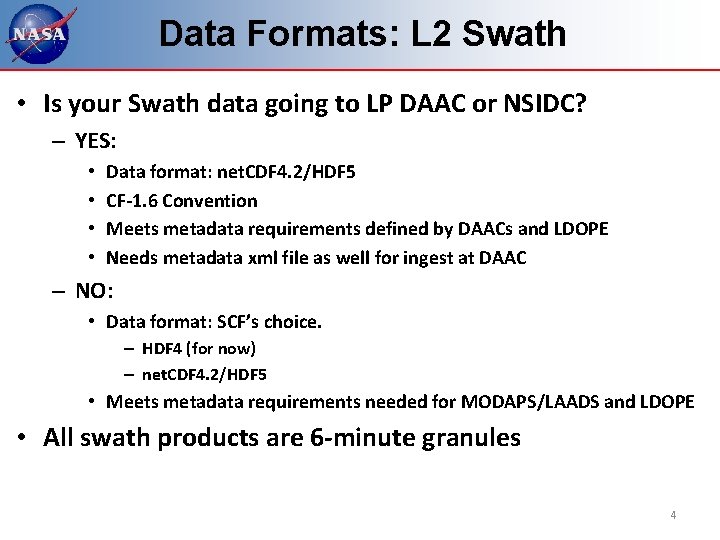 NASA

Data Formats: L2 Swath

• Is your Swath data going to LP DAAC or NSIDC?
– YES:
• Data format: netCDF4.2/HDF5
• CF-1.6 Convention
• Meets metadata requirements defined by DAACs and LDOPE
• Needs metadata xml file as well for ingest at DAAC
– NO:
• Data format: SCF's choice.
– HDF4 (for now)
– netCDF4.2/HDF5
• Meets metadata requirements needed for MODAPS/LAADS and LDOPE
• All swath products are 6-minute granules

4